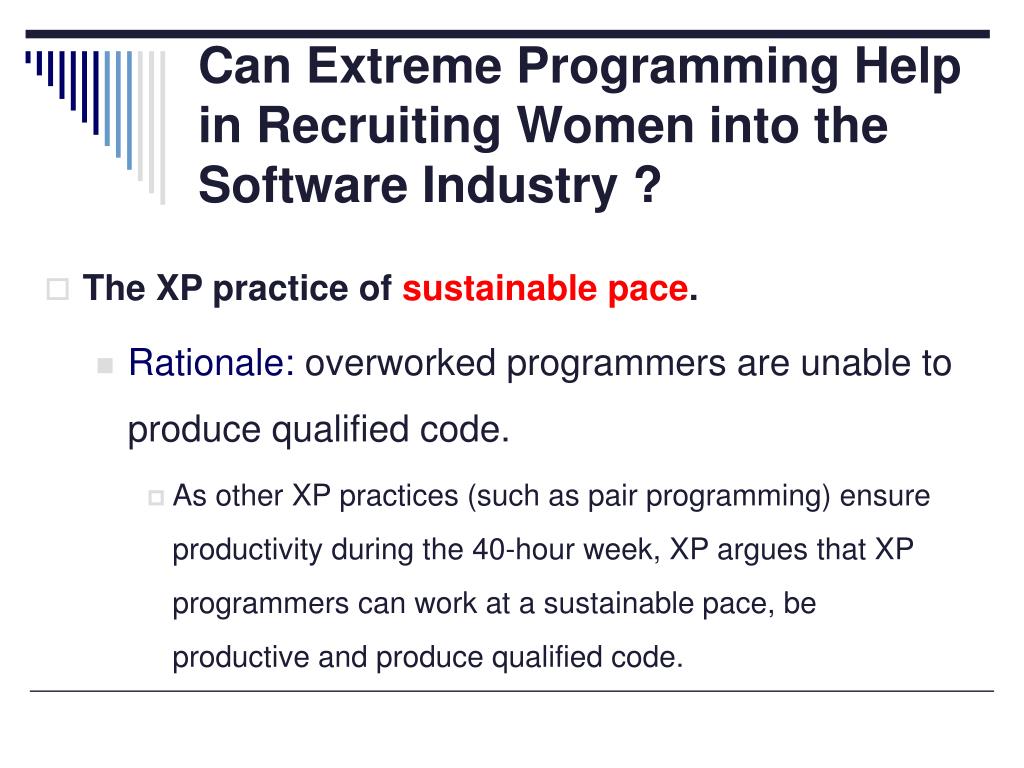 Can Extreme Programming Help in Recruiting Women into the Software Industry ?

The XP practice of sustainable pace.

Rationale: overworked programmers are unable to produce qualified code.

As other XP practices (such as pair programming) ensure productivity during the 40-hour week, XP argues that XP programmers can work at a sustainable pace, be productive and produce qualified code.